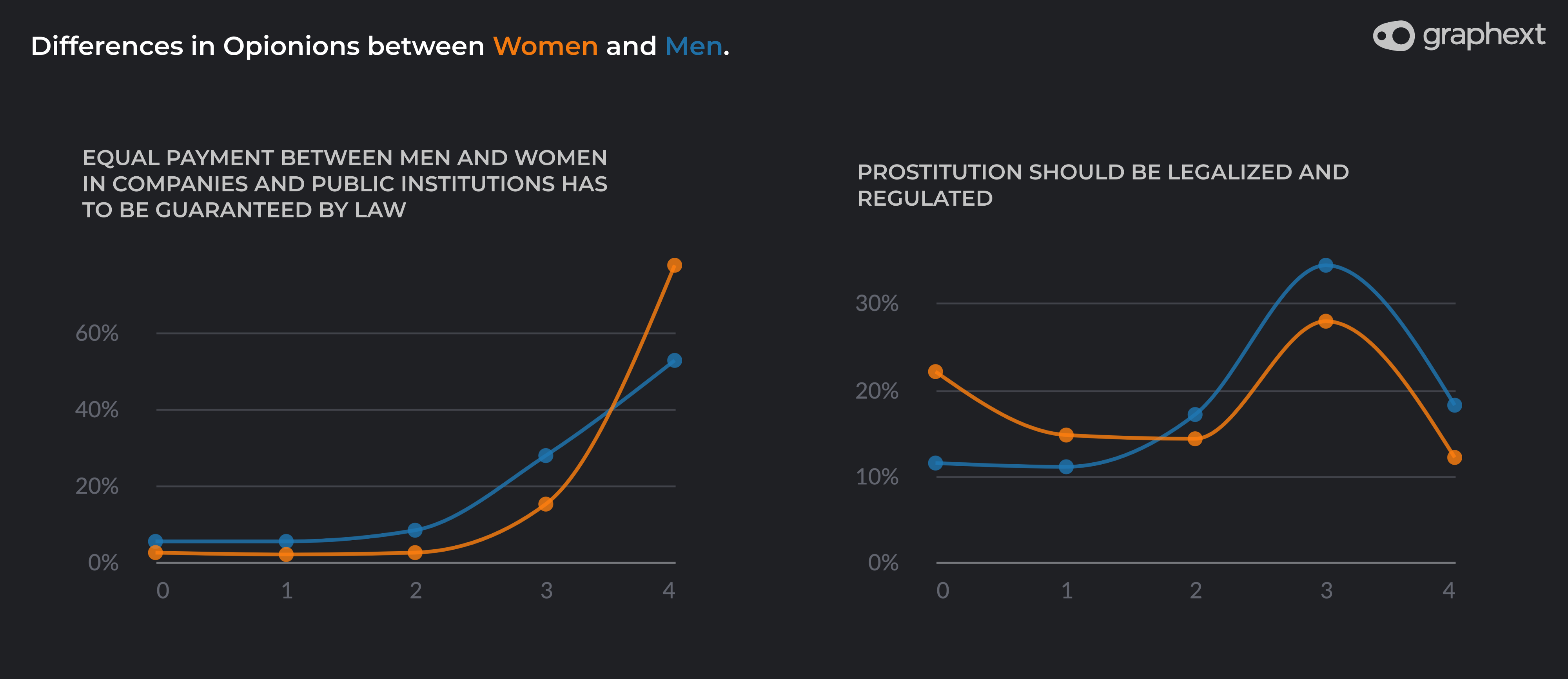 Differences in Opionions between Women and Men.

graphext

EQUAL PAYMENT BETWEEN MEN AND WOMEN IN COMPANIES AND PUBLIC INSTITUTIONS HAS TO BE GUARANTEED BY LAW

60%
40%
20%
0%
0
1
2
3
4

PROSTITUTION SHOULD BE LEGALIZED AND REGULATED

30%
20%
10%
0%
0
1
2
3
4